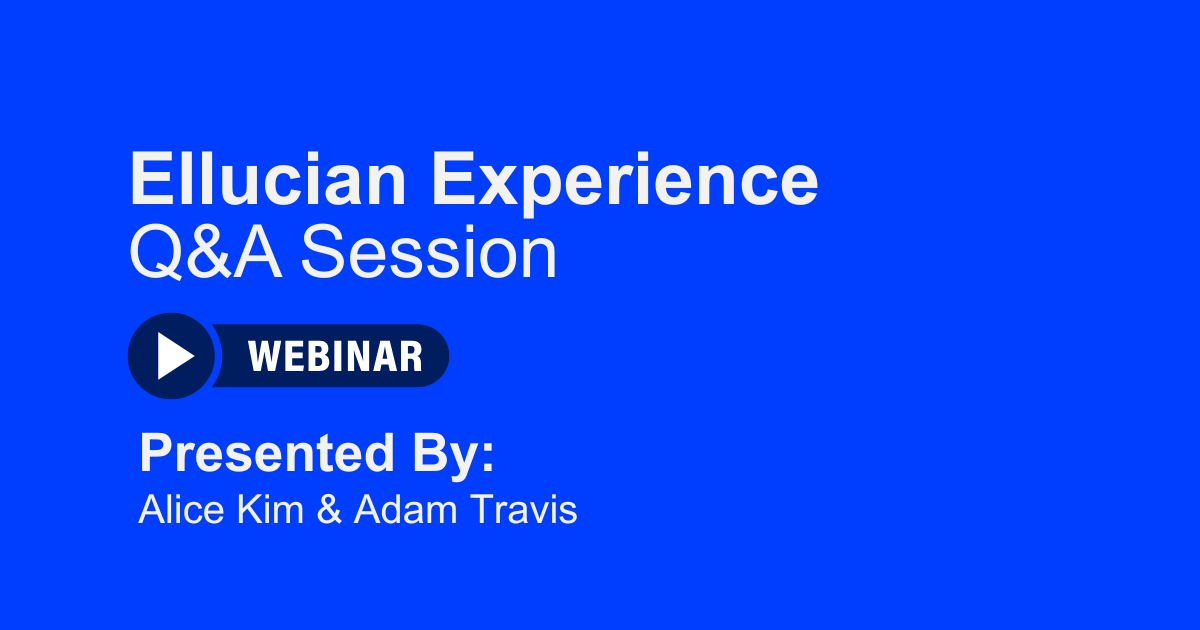 Ellucian Experience
Q&A Session

WEBINAR

Presented By:
Alice Kim & Adam Travis